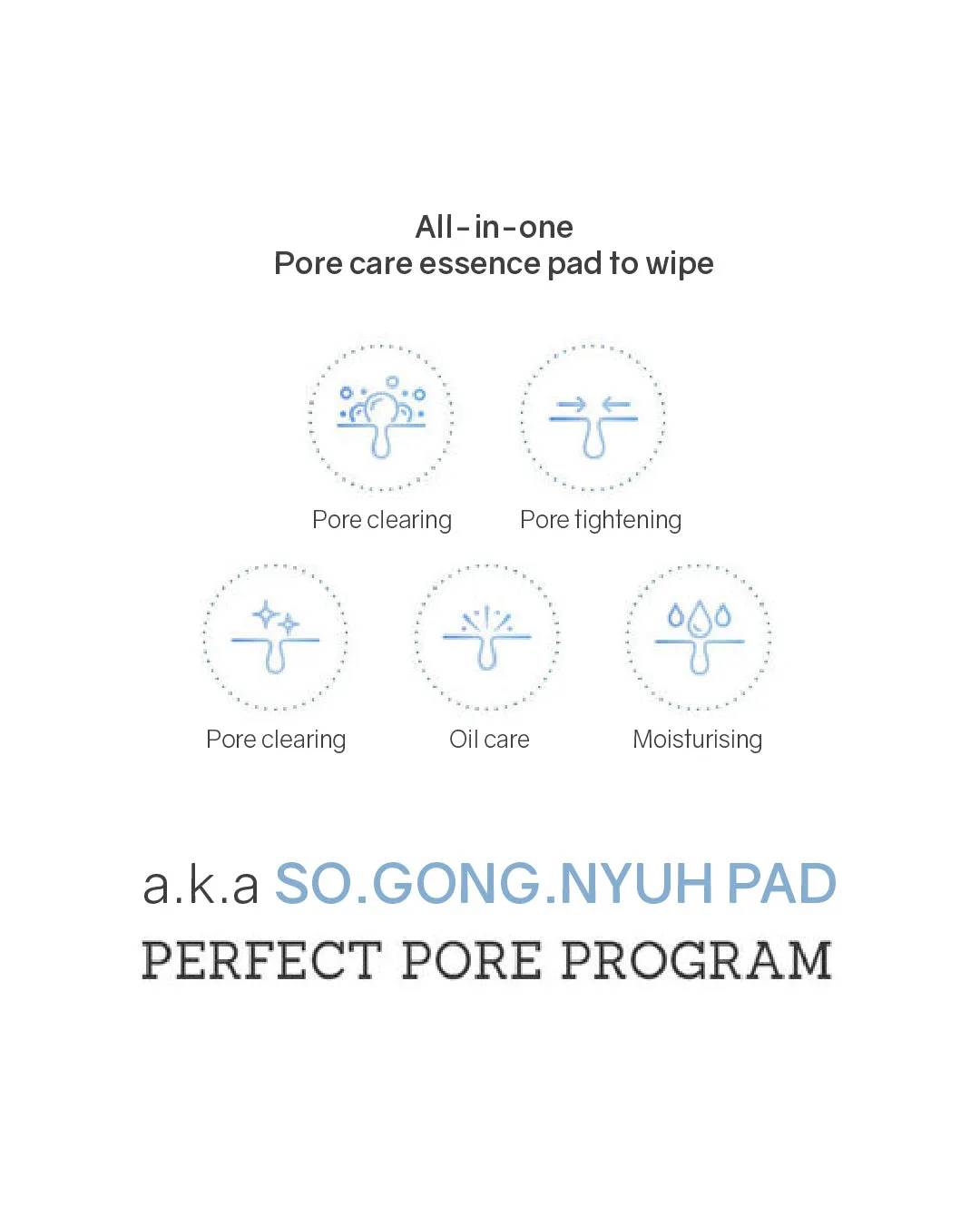 All-in-one
Pore care essence pad to wipe

Pore clearing

Pore tightening

Pore clearing

Oil care

Moisturising

a.k.a SO.GONG.NYUH PAD

PERFECT PORE PROGRAM